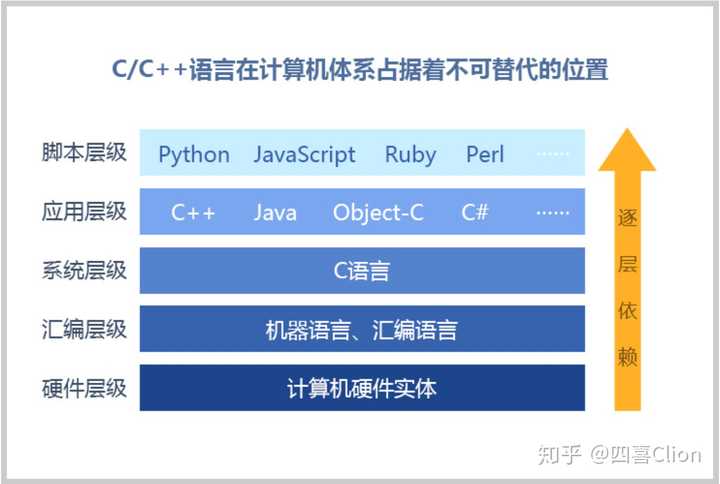 C/C++语言在计算机体系占据着不可替代的位置

脚本层级 Python JavaScript Ruby Perl ……

应用层级 C++ Java Object-C C# ……

系统层级 C语言

汇编层级 机器语言、汇编语言

硬件层级 计算机硬件实体

逐层依赖

知乎 @四喜Clion